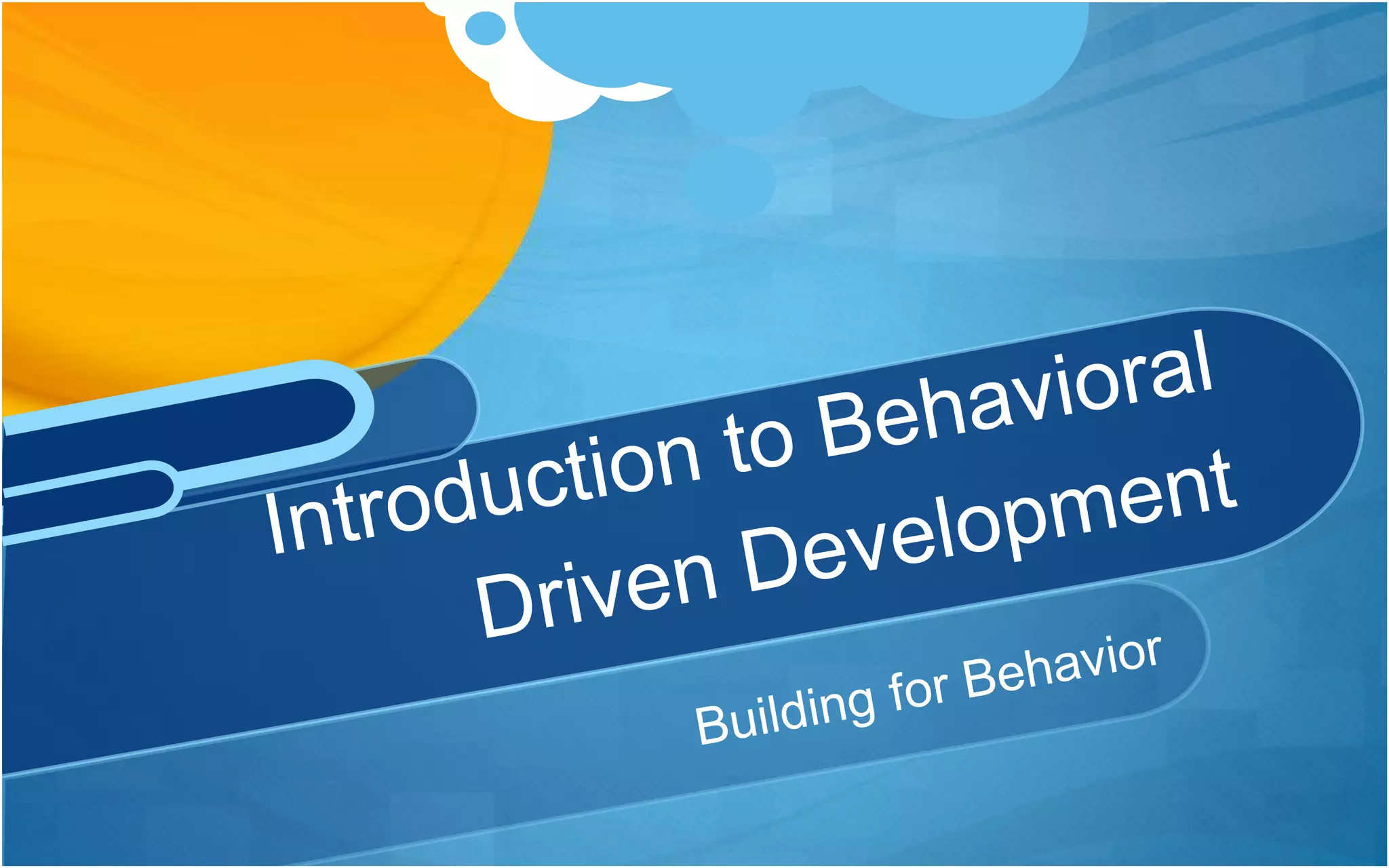 Introduction to Behavioral Driven Development

Building for Behavior